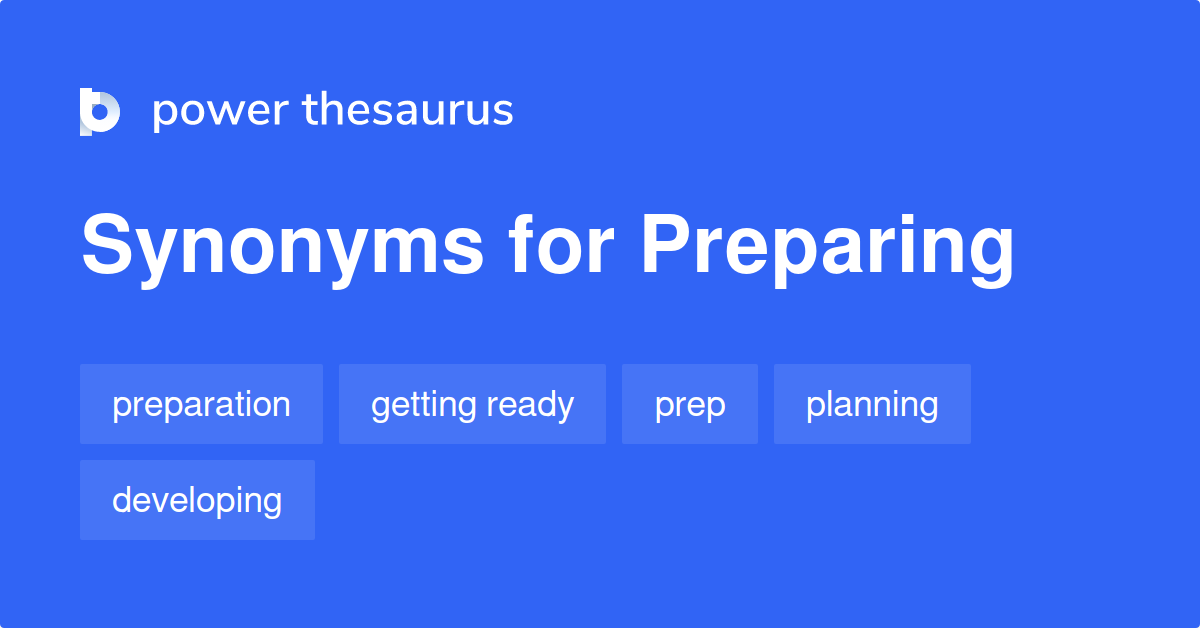 power thesaurus

Synonyms for Preparing

preparation
getting ready
prep
planning
developing